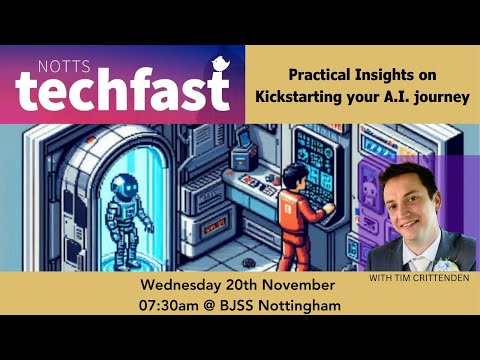 NOTTS
techfast

Practical Insights on Kickstarting your A.I. journey

WITH TIM CRITTENDEN

Wednesday 20th November
07:30am @ BJSS Nottingham